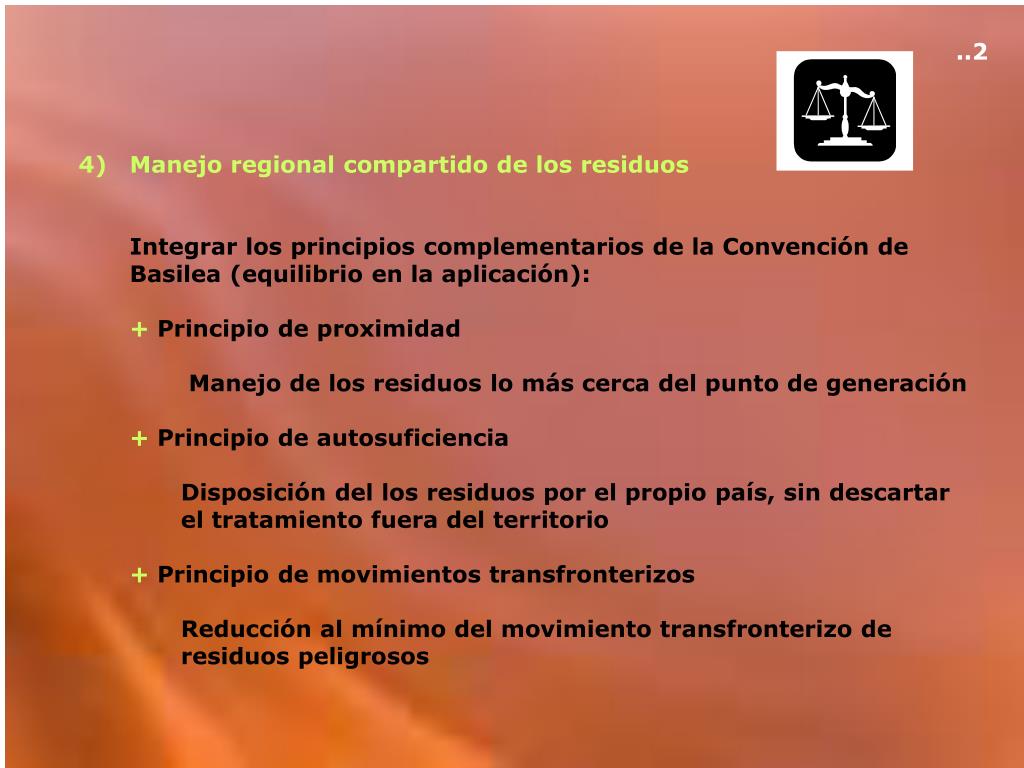 ..2

4) Manejo regional compartido de los residuos

Integrar los principios complementarios de la Convención de Basilea (equilibrio en la aplicación):

+ Principio de proximidad

Manejo de los residuos lo más cerca del punto de generación

+ Principio de autosuficiencia

Disposición del los residuos por el propio país, sin descartar el tratamiento fuera del territorio

+ Principio de movimientos transfronterizos

Reducción al mínimo del movimiento transfronterizo de residuos peligrosos